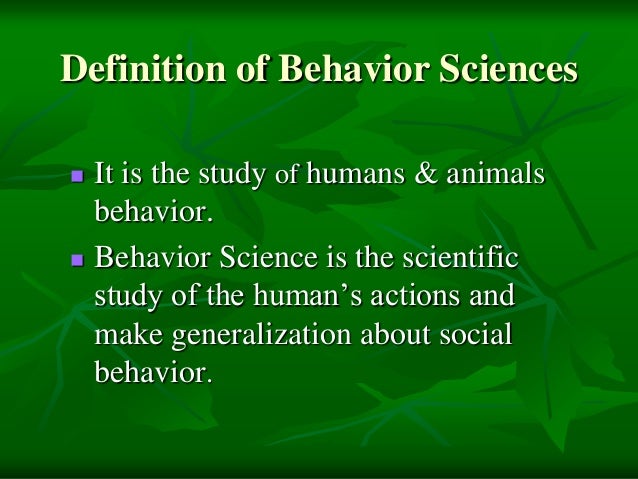 Definition of Behavior Sciences

• It is the study of humans & animals behavior.

• Behavior Science is the scientific study of the human's actions and make generalization about social behavior.